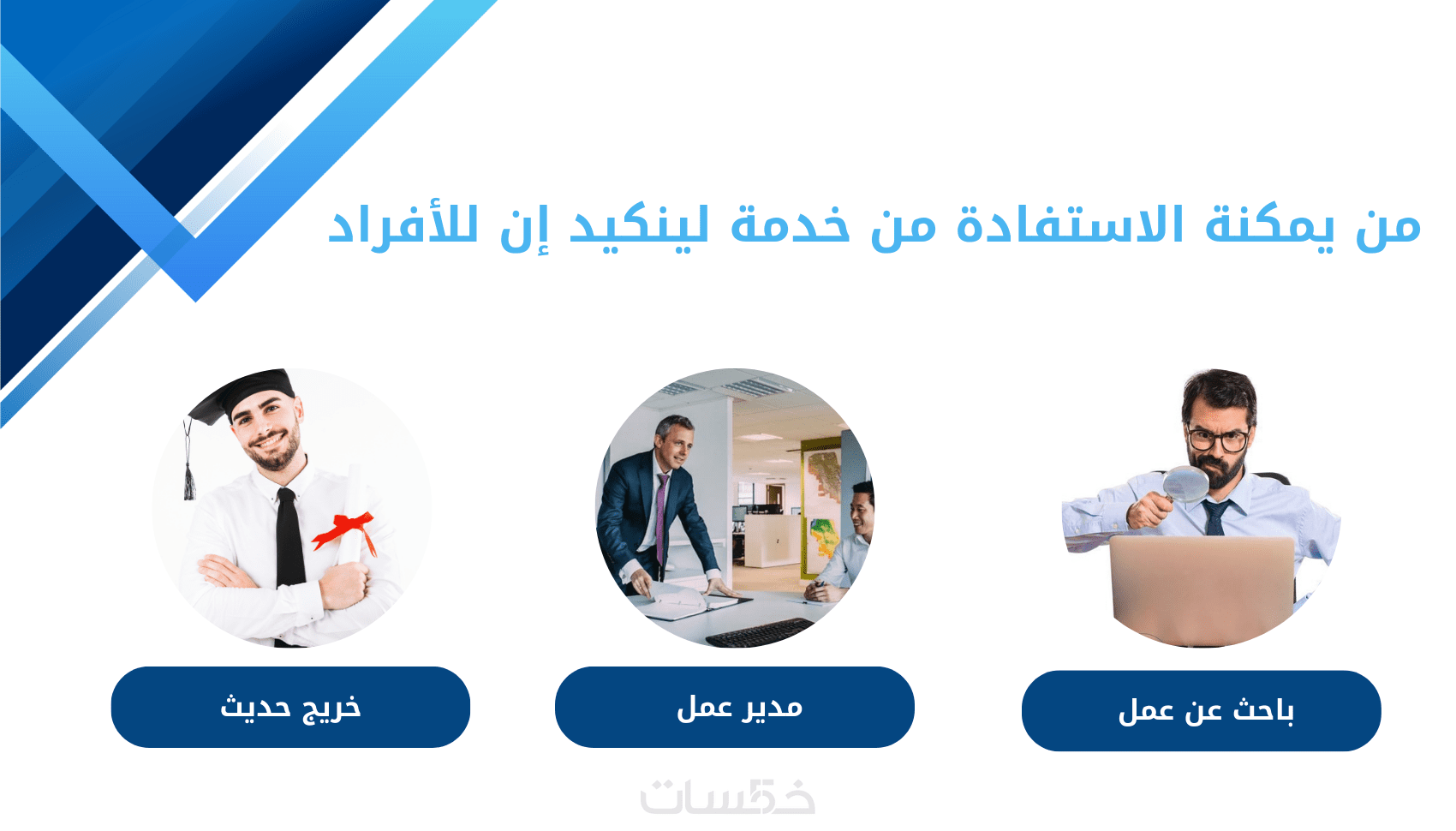 من يمكنة الاستفادة من خدمة لينكيد إن للأفراد

باحث عن عمل

مدير عمل

خريج حديث

خمسات